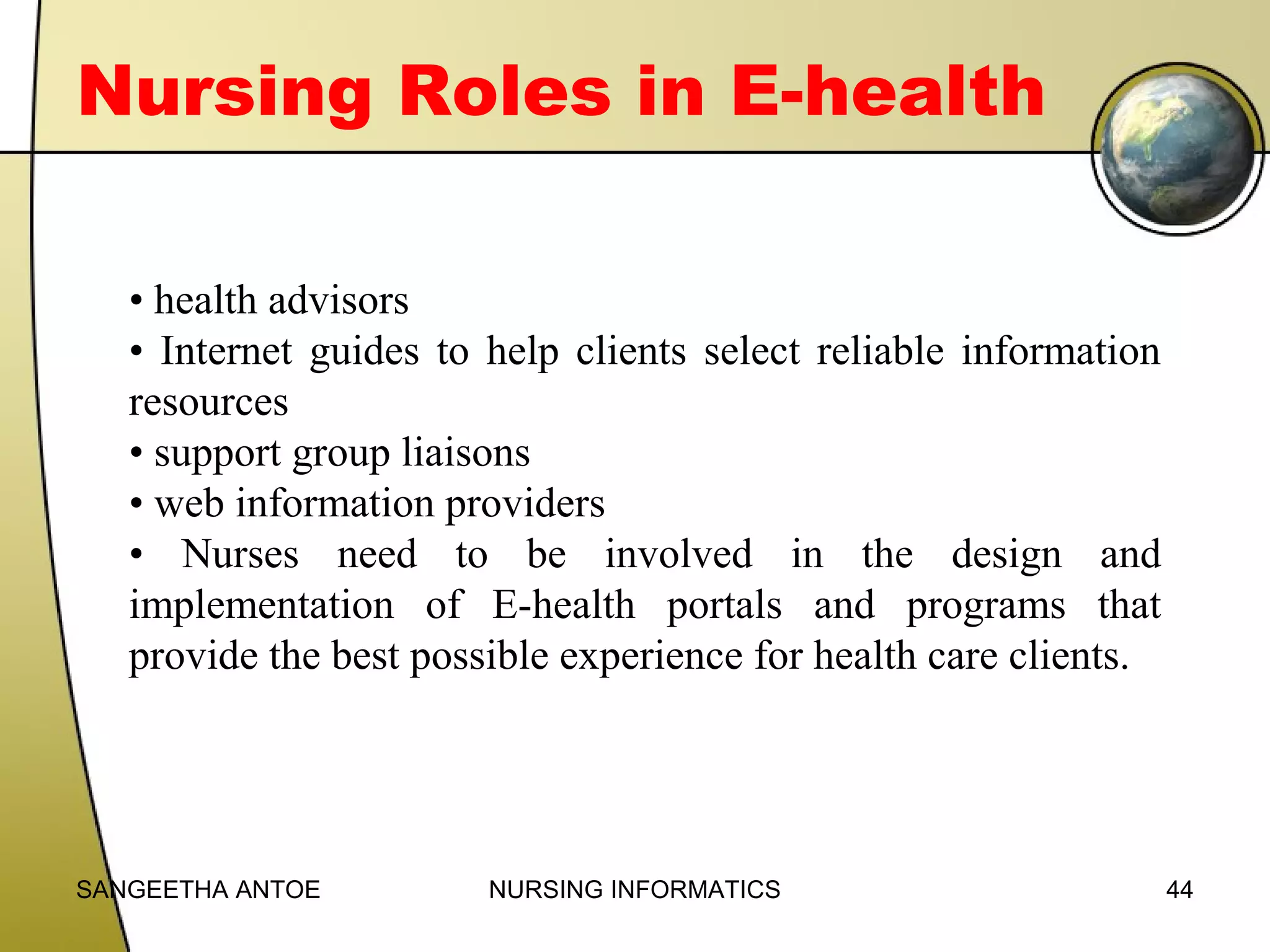 Nursing Roles in E-health

• health advisors
• Internet guides to help clients select reliable information resources
• support group liaisons
• web information providers
• Nurses need to be involved in the design and implementation of E-health portals and programs that provide the best possible experience for health care clients.

SANGEETHA ANTOE
NURSING INFORMATICS
44